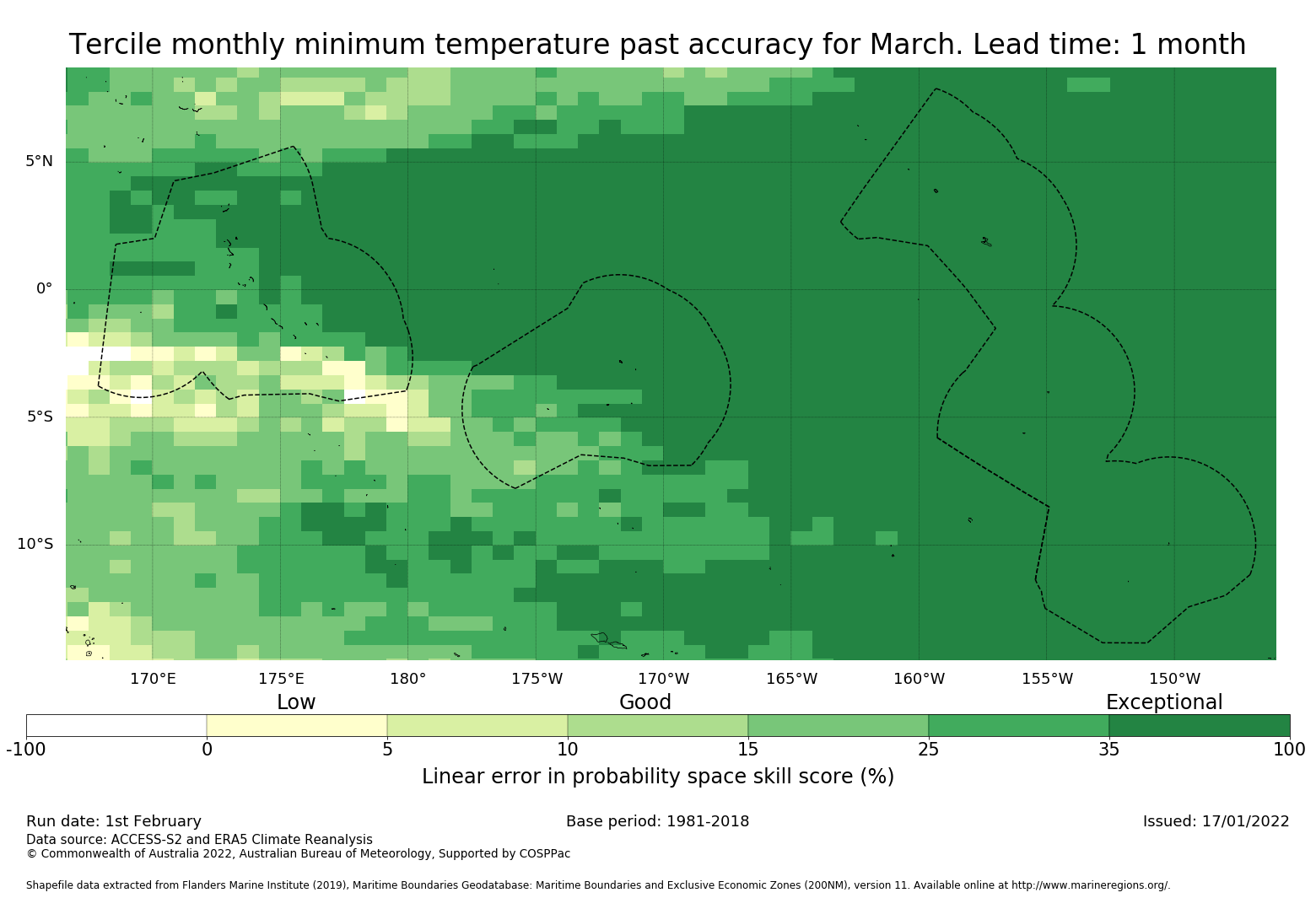 Tercile monthly minimum temperature past accuracy for March. Lead time: 1 month

5°N
0°
5°S
10°S

170°E 175°E 180° 175°W 170°W 165°W 160°W 155°W 150°W

Low
Good
Exceptional

-100 0 5 10 15 25 35 100

Linear error in probability space skill score (%)

Run date: 1st February
Base period: 1981-2018
Issued: 17/01/2022
Data source: ACCESS-S2 and ERA5 Climate Reanalysis
© Commonwealth of Australia 2022, Australian Bureau of Meteorology, Supported by COSPPac

Shapefile data extracted from Flanders Marine Institute (2019), Maritime Boundaries Geodatabase: Maritime Boundaries and Exclusive Economic Zones (200NM), version 11. Available online at http://www.marineregions.org/.